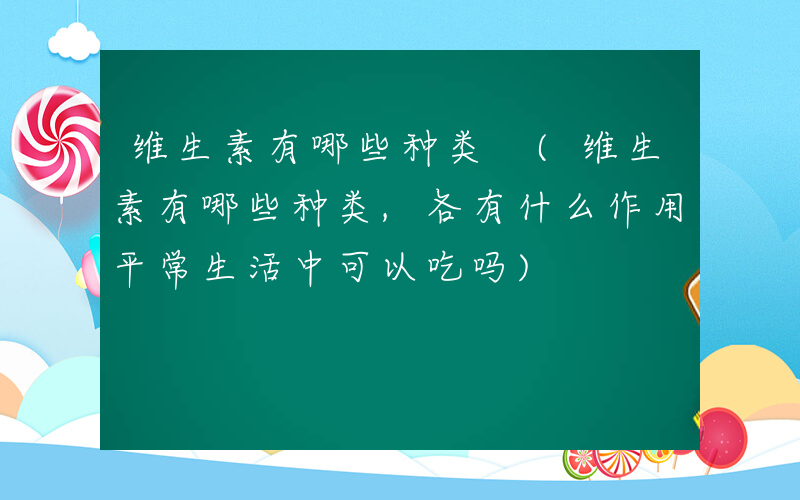 维生素有哪些种类 （维生素有哪些种类，各有什么作用平常生活中可以吃吗）